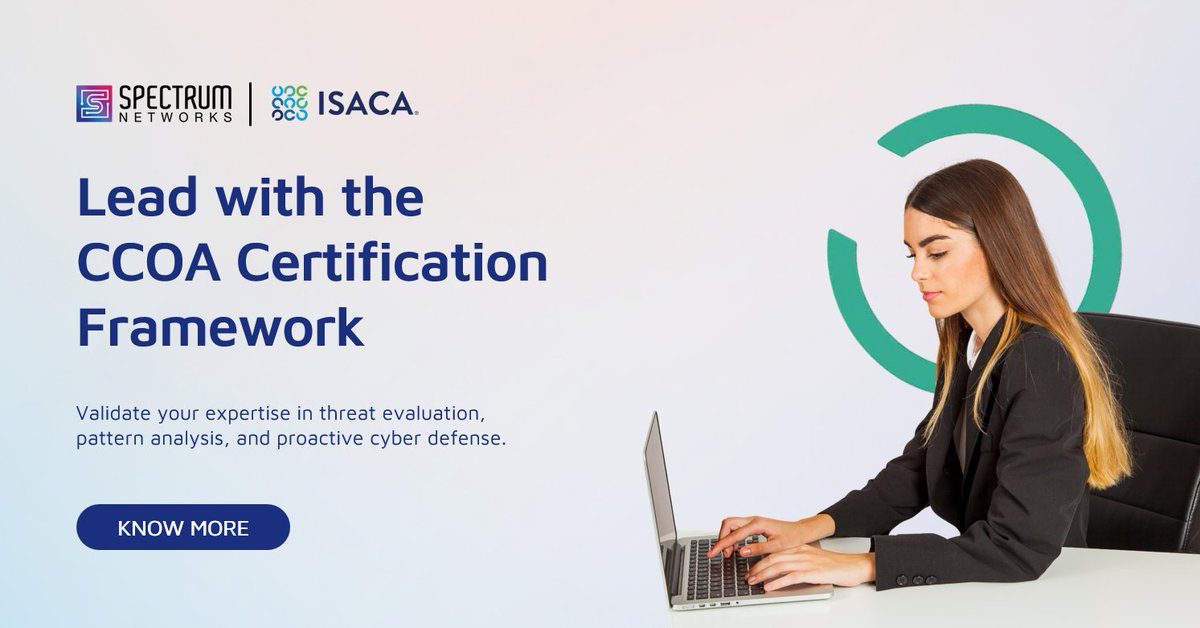 SPECTRUM NETWORKS | ISACA.

Lead with the CCOA Certification Framework

Validate your expertise in threat evaluation, pattern analysis, and proactive cyber defense.

KNOW MORE